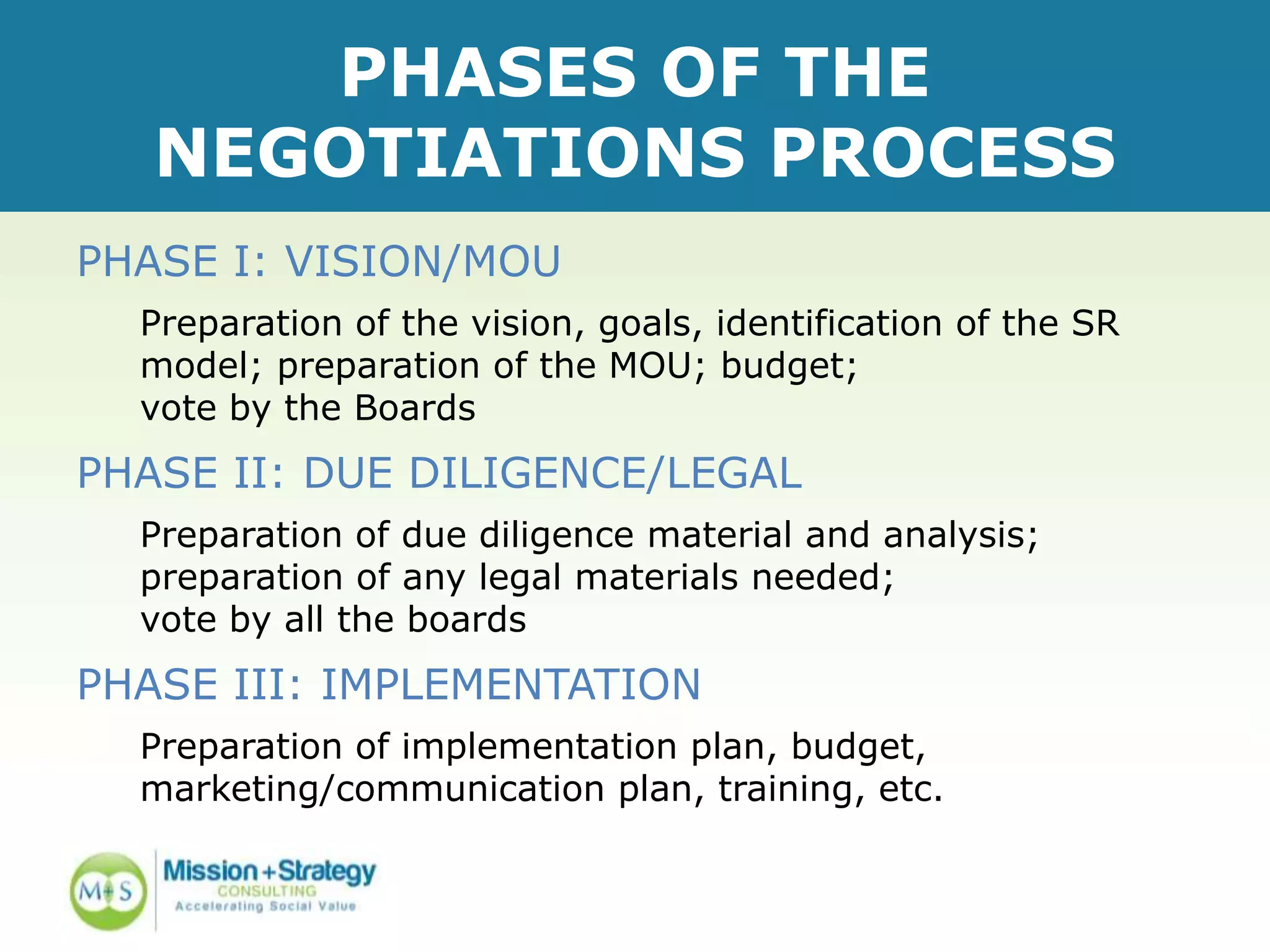 PHASES OF THE NEGOTIATIONS PROCESS

PHASE I: VISION/MOU

Preparation of the vision, goals, identification of the SR model; preparation of the MOU; budget; vote by the Boards

PHASE II: DUE DILIGENCE/LEGAL

Preparation of due diligence material and analysis; preparation of any legal materials needed; vote by all the boards

PHASE III: IMPLEMENTATION

Preparation of implementation plan, budget, marketing/communication plan, training, etc.

M+S

Mission+Strategy
CONSULTING
Accelerating Social Value